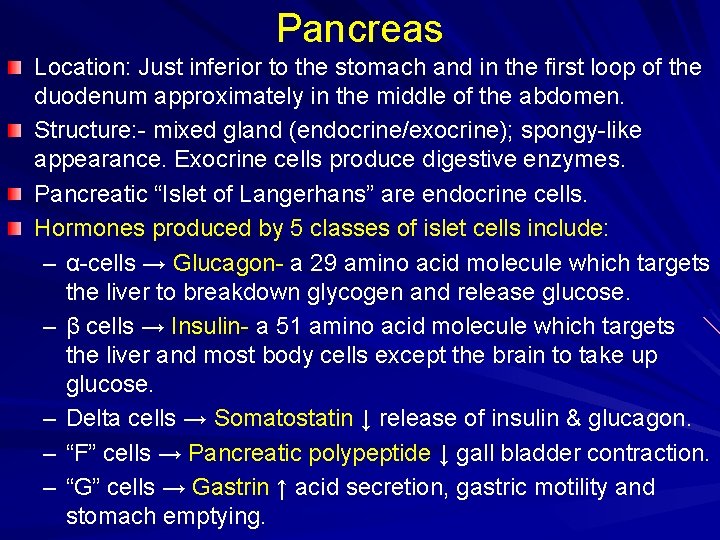 Pancreas

Location: Just inferior to the stomach and in the first loop of the duodenum approximately in the middle of the abdomen.

Structure:- mixed gland (endocrine/exocrine); spongy-like appearance. Exocrine cells produce digestive enzymes.

Pancreatic “Islet of Langerhans” are endocrine cells.

Hormones produced by 5 classes of islet cells include:

– α-cells → Glucagon- a 29 amino acid molecule which targets the liver to breakdown glycogen and release glucose.

– β cells → Insulin- a 51 amino acid molecule which targets the liver and most body cells except the brain to take up glucose.

– Delta cells → Somatostatin ↓ release of insulin & glucagon.

– “F” cells → Pancreatic polypeptide ↓ gall bladder contraction.

– “G” cells → Gastrin ↑ acid secretion, gastric motility and stomach emptying.